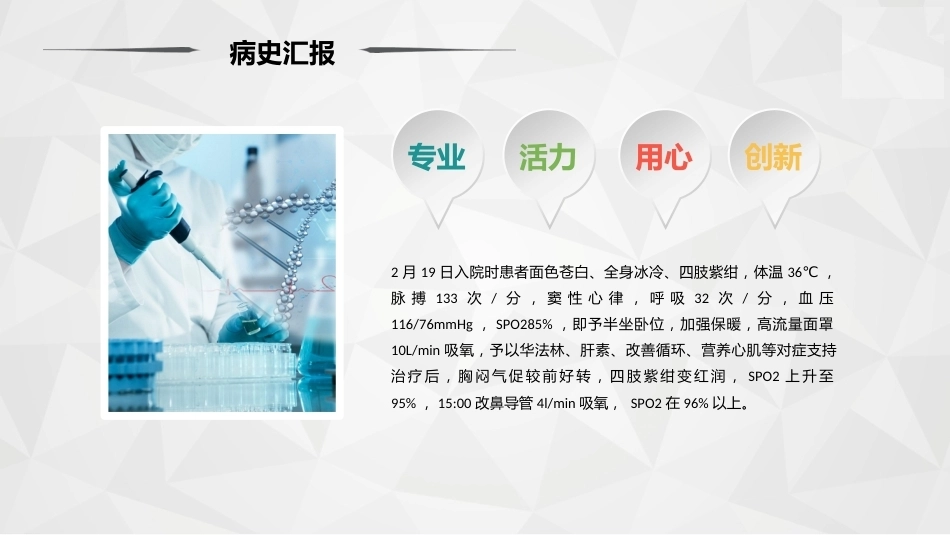 病史汇报

专业

活力

用心

创新

2 月 19 日入院时患者面色苍白、全身冰冷、四肢紫绀，体温 36℃ ，脉搏 133 次 / 分，窦性心律，呼吸 32 次 / 分，血压 116/76mmHg ， SPO285% ，即予半坐卧位，加强保暖，高流量面罩 10L/min 吸氧，予以华法林、肝素、改善循环、营养心肌等对症支持治疗后，胸闷气促较前好转，四肢紫绀变红润， SPO2 上升至 95% ， 15:00 改鼻导管 4l/min 吸氧， SPO2 在 96% 以上。